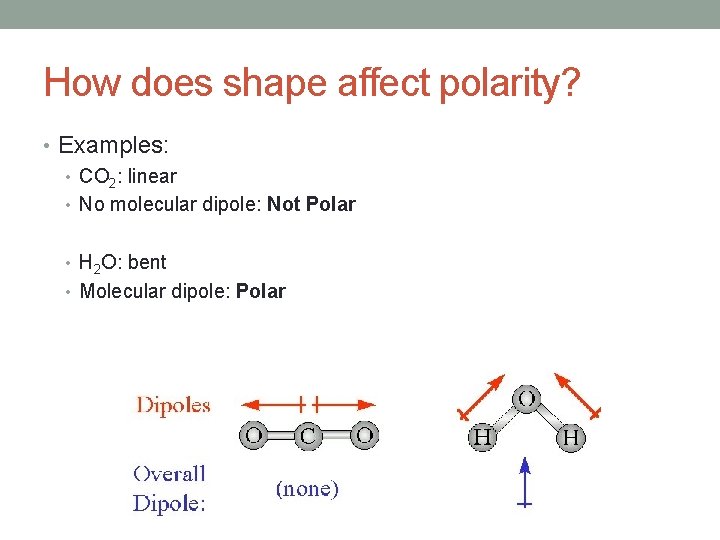 How does shape affect polarity?

• Examples:
• $CO_2$: linear
• No molecular dipole: **Not Polar**

• $H_2O$: bent
• Molecular dipole: **Polar**

Dipoles

O C O

O

H H

Overall Dipole:

(none)